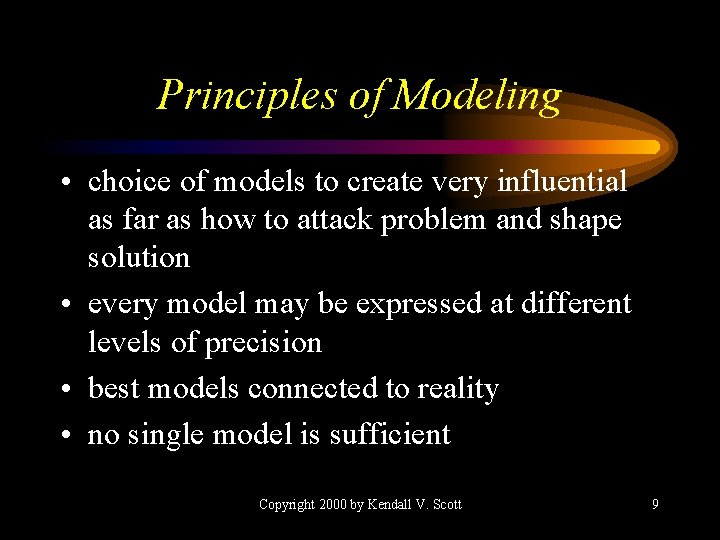 Principles of Modeling

• choice of models to create very influential as far as how to attack problem and shape solution

• every model may be expressed at different levels of precision

• best models connected to reality

• no single model is sufficient

Copyright 2000 by Kendall V. Scott

9